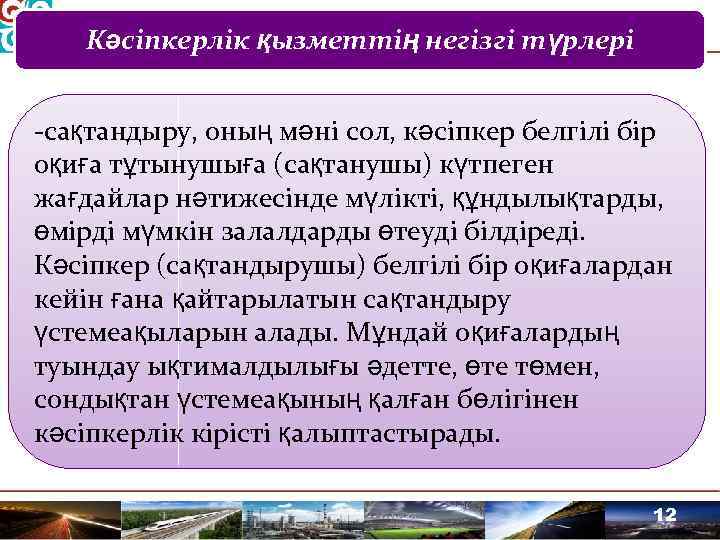 Кәсіпкерлік қызметтің негізгі түрлері

-сақтандыру, оның мәні сол, кәсіпкер белгілі бір оқиға тұтынушыға (сақтанушы) күтпеген жағдайлар нәтижесінде мүлікті, құндылықтарды, өмірді мүмкін залалдарды өтеуді білдіреді. Кәсіпкер (сақтандырушы) белгілі бір оқиғалардан кейін ғана қайтарылатын сақтандыру үстемеақыларын алады. Мұндай оқиғалардың туындау ықтималдылығы әдетте, өте төмен, сондықтан үстемеақының қалған бөлігінен кәсіпкерлік кірісті қалыптастырады.

12